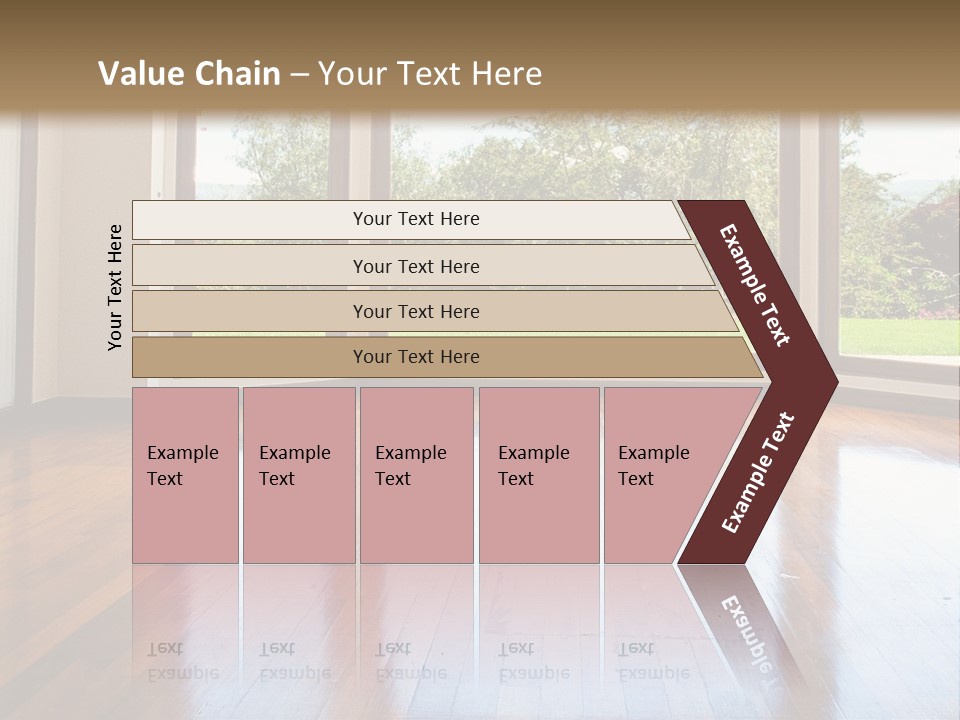 Value Chain – Your Text Here

Your Text Here

Your Text Here

Your Text Here

Your Text Here

Your Text Here

Example Text

Example Text

Example Text

Example Text

Example Text

Example Text

Example Text